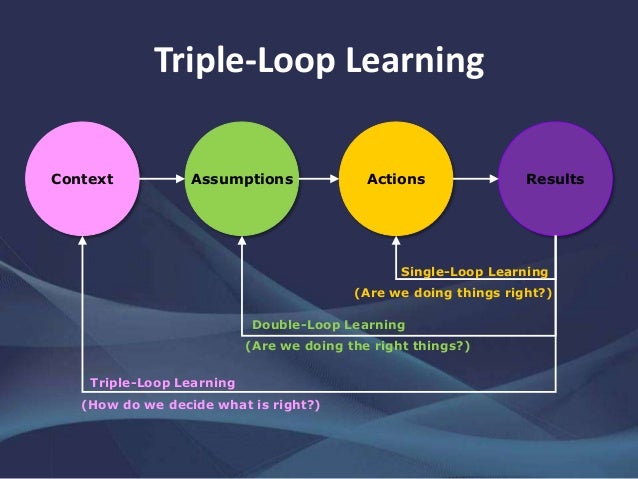 Triple-Loop Learning

Context

Assumptions

Actions

Results

Single-Loop Learning
(Are we doing things right?)

Double-Loop Learning
(Are we doing the right things?)

Triple-Loop Learning
(How do we decide what is right?)